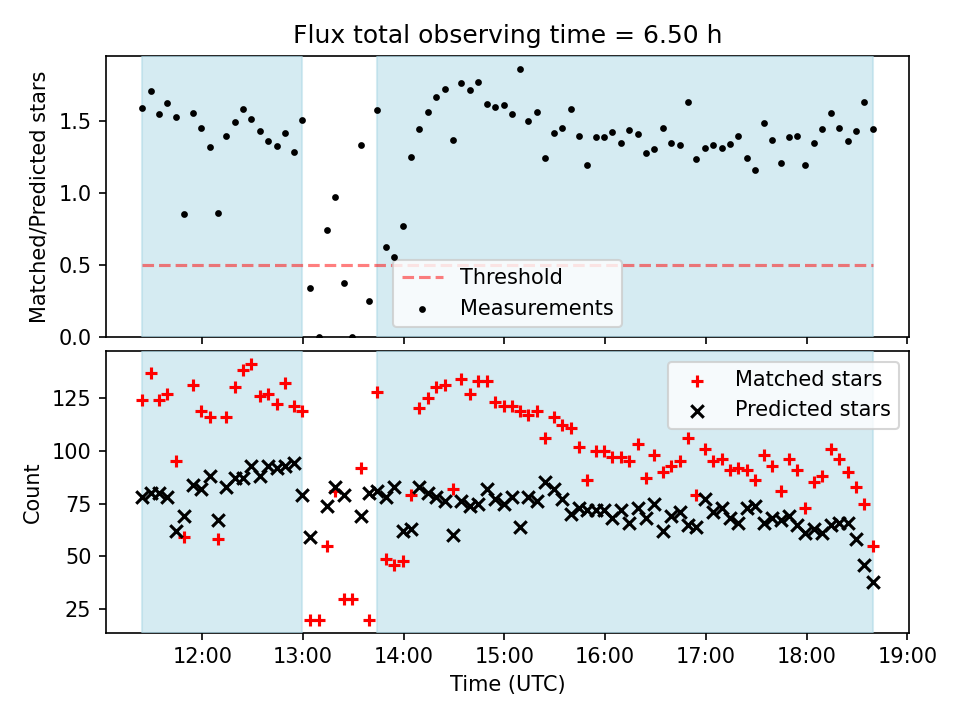 Flux total observing time = 6.50 h

Matched/Predicted stars

1.5
1.0
0.5
0.0

Threshold
Measurements

Count

125
100
75
50
25

Matched stars
Predicted stars

12:00 13:00 14:00 15:00 16:00 17:00 18:00 19:00

Time (UTC)